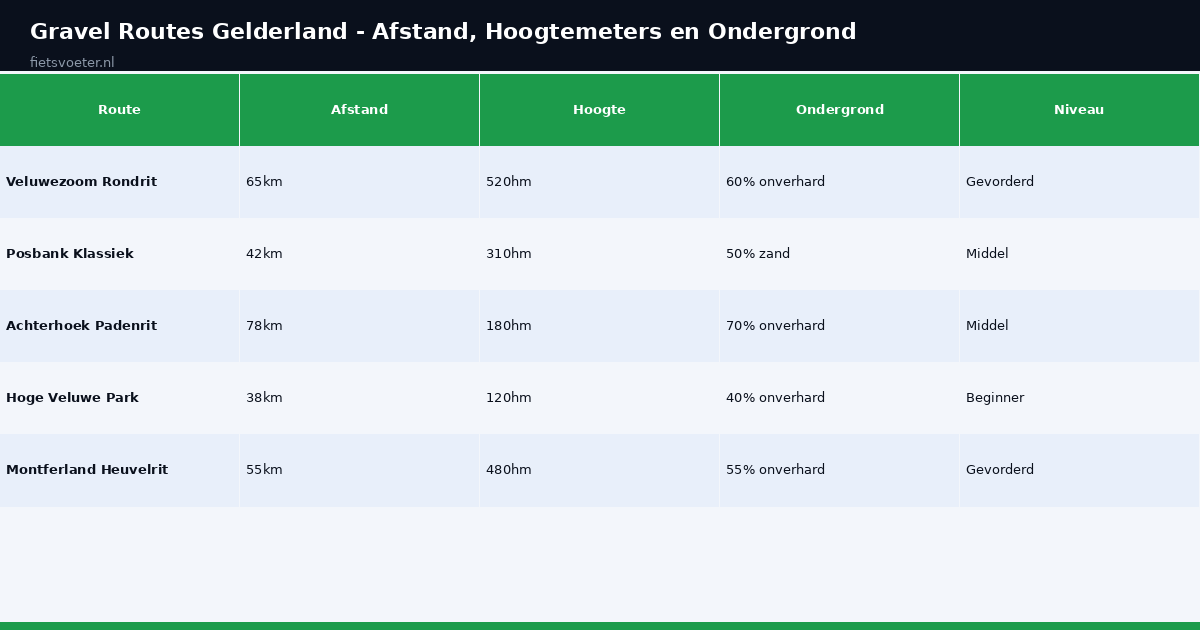 Gravel Routes Gelderland - Afstand, Hoogtemeters en Ondergrond

fietsvoeter.nl

| Route | Afstand | Hoogte | Ondergrond | Niveau |
|---|---|---|---|---|
| Veluwezoom Rondrit | 65km | 520hm | 60% onverhard | Gevorderd |
| Posbank Klassiek | 42km | 310hm | 50% zand | Middel |
| Achterhoek Padenrit | 78km | 180hm | 70% onverhard | Middel |
| Hoge Veluwe Park | 38km | 120hm | 40% onverhard | Beginner |
| Montferland Heuvelrit | 55km | 480hm | 55% onverhard | Gevorderd |